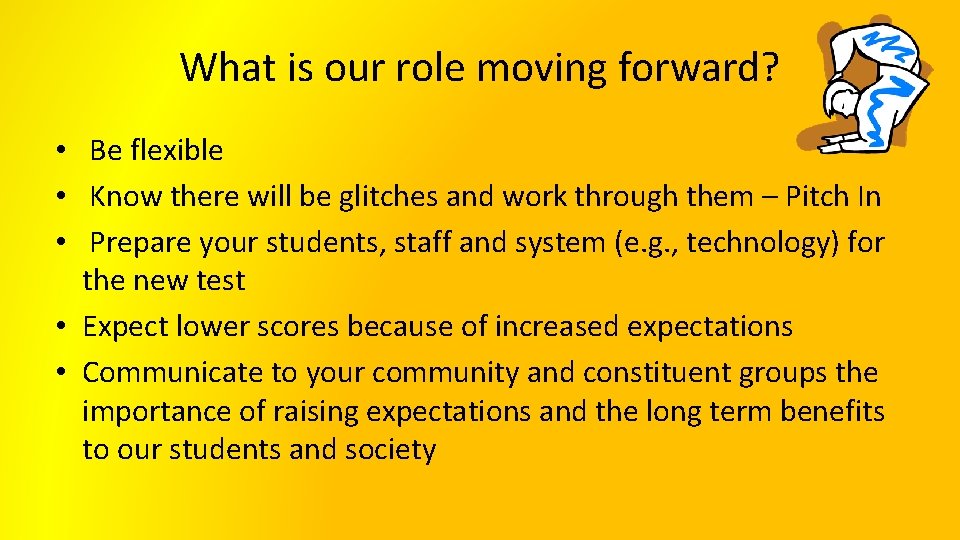 What is our role moving forward?

• Be flexible
• Know there will be glitches and work through them – Pitch In
• Prepare your students, staff and system (e.g., technology) for the new test
• Expect lower scores because of increased expectations
• Communicate to your community and constituent groups the importance of raising expectations and the long term benefits to our students and society